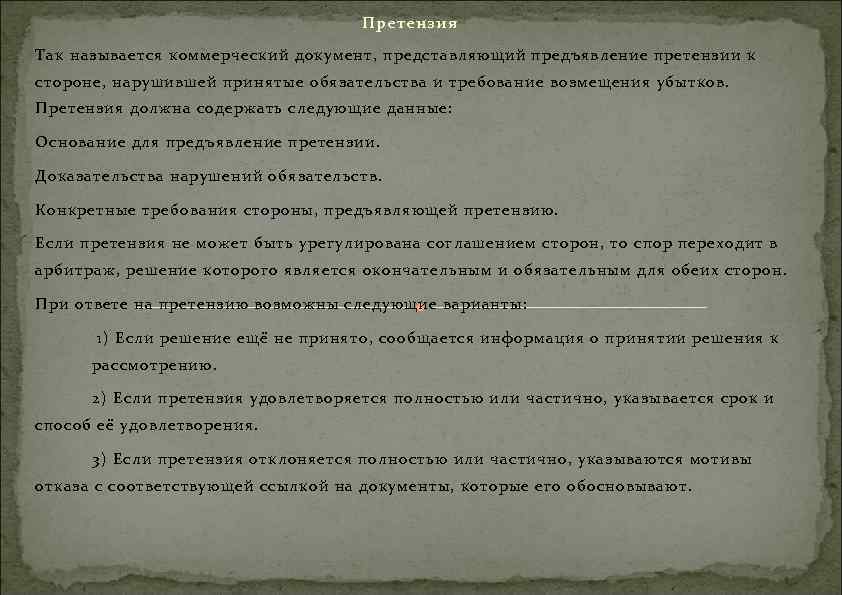 Претензия

Так называется коммерческий документ, представляющий предъявление претензии к стороне, нарушившей принятые обязательства и требование возмещения убытков. Претензия должна содержать следующие данные:

Основание для предъявление претензии.

Доказательства нарушений обязательств.

Конкретные требования стороны, предъявляющей претензию.

Если претензия не может быть урегулирована соглашением сторон, то спор переходит в арбитраж, решение которого является окончательным и обязательным для обеих сторон.

При ответе на претензию возможны следующие варианты:

1) Если решение ещё не принято, сообщается информация о принятии решения к рассмотрению.

2) Если претензия удовлетворяется полностью или частично, указывается срок и способ её удовлетворения.

3) Если претензия отклоняется полностью или частично, указываются мотивы отказа с соответствующей ссылкой на документы, которые его обосновывают.